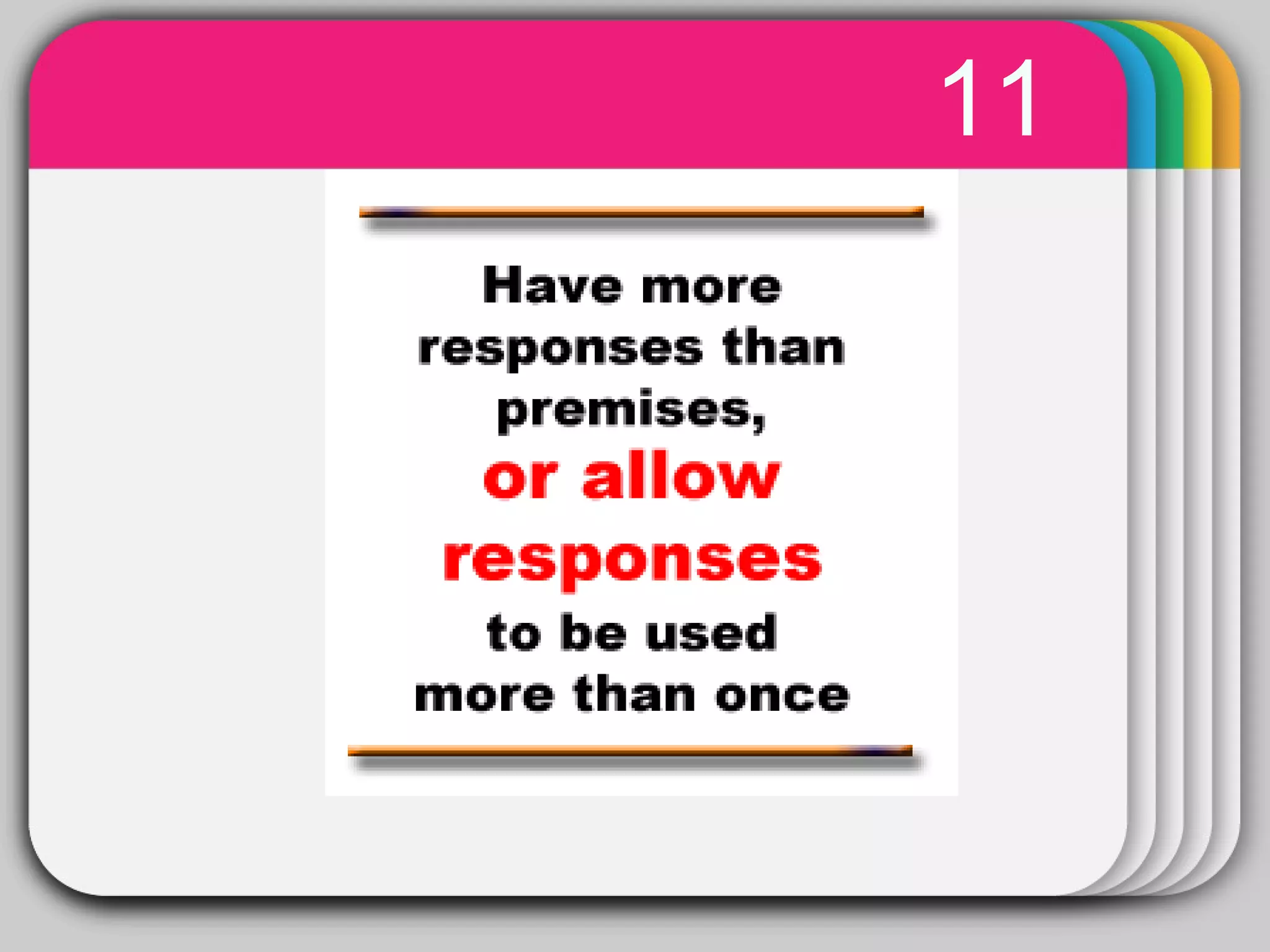 11

Have more responses than premises, or allow responses to be used more than once